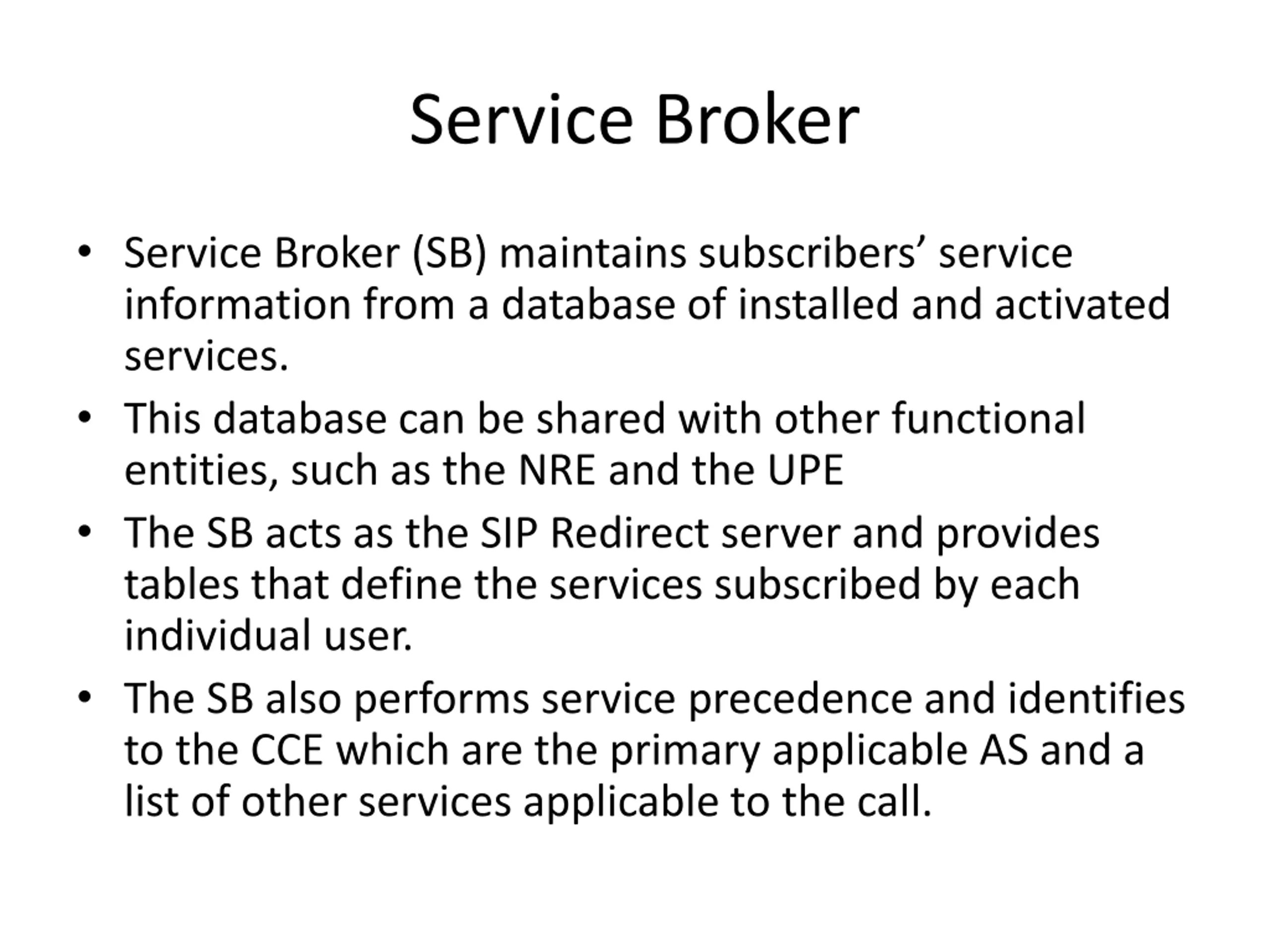 Service Broker

• Service Broker (SB) maintains subscribers’ service information from a database of installed and activated services.

• This database can be shared with other functional entities, such as the NRE and the UPE

• The SB acts as the SIP Redirect server and provides tables that define the services subscribed by each individual user.

• The SB also performs service precedence and identifies to the CCE which are the primary applicable AS and a list of other services applicable to the call.